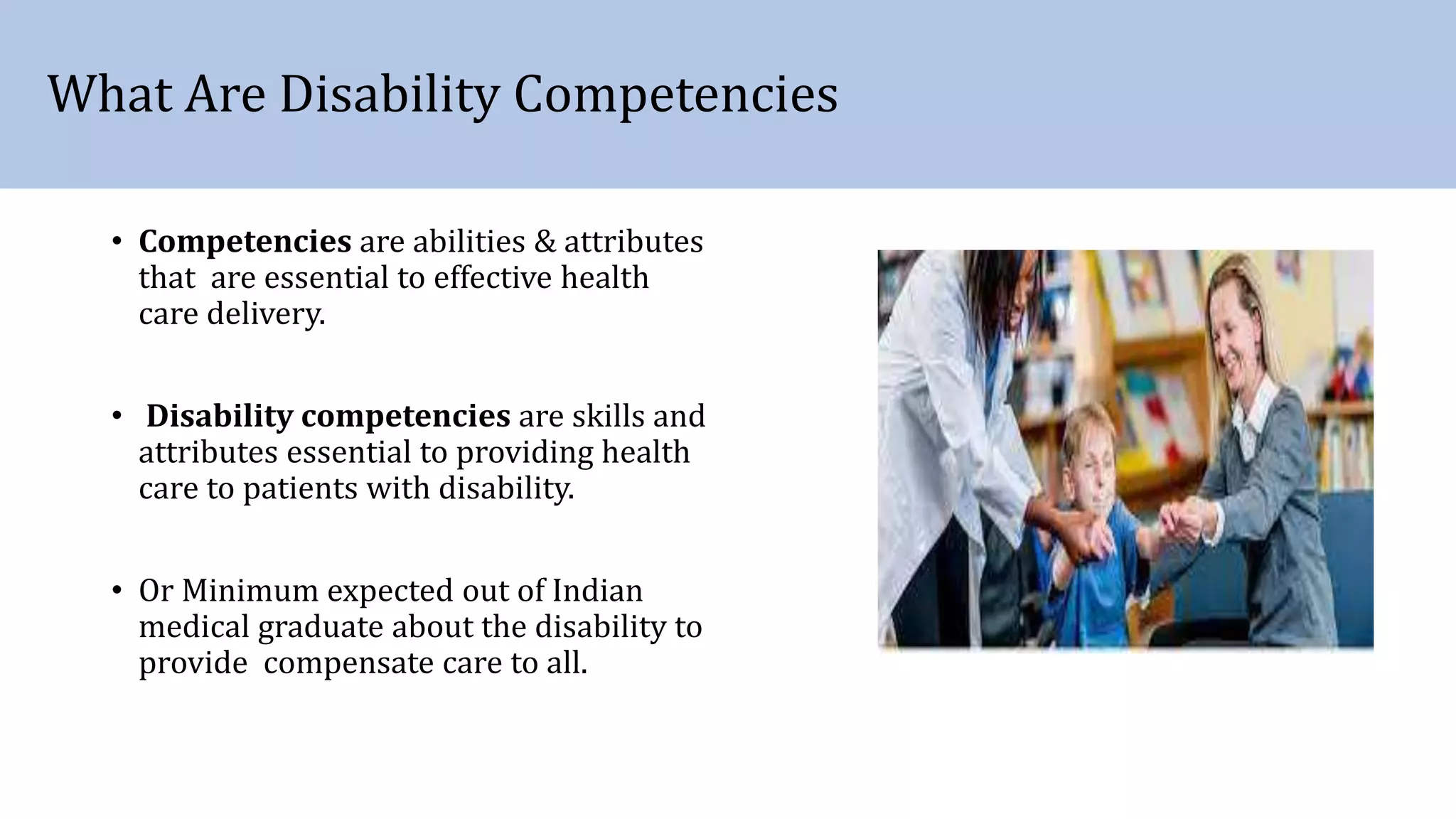 What Are Disability Competencies

• **Competencies** are abilities & attributes that are essential to effective health care delivery.

• **Disability competencies** are skills and attributes essential to providing health care to patients with disability.

• Or Minimum expected out of Indian medical graduate about the disability to provide compensate care to all.